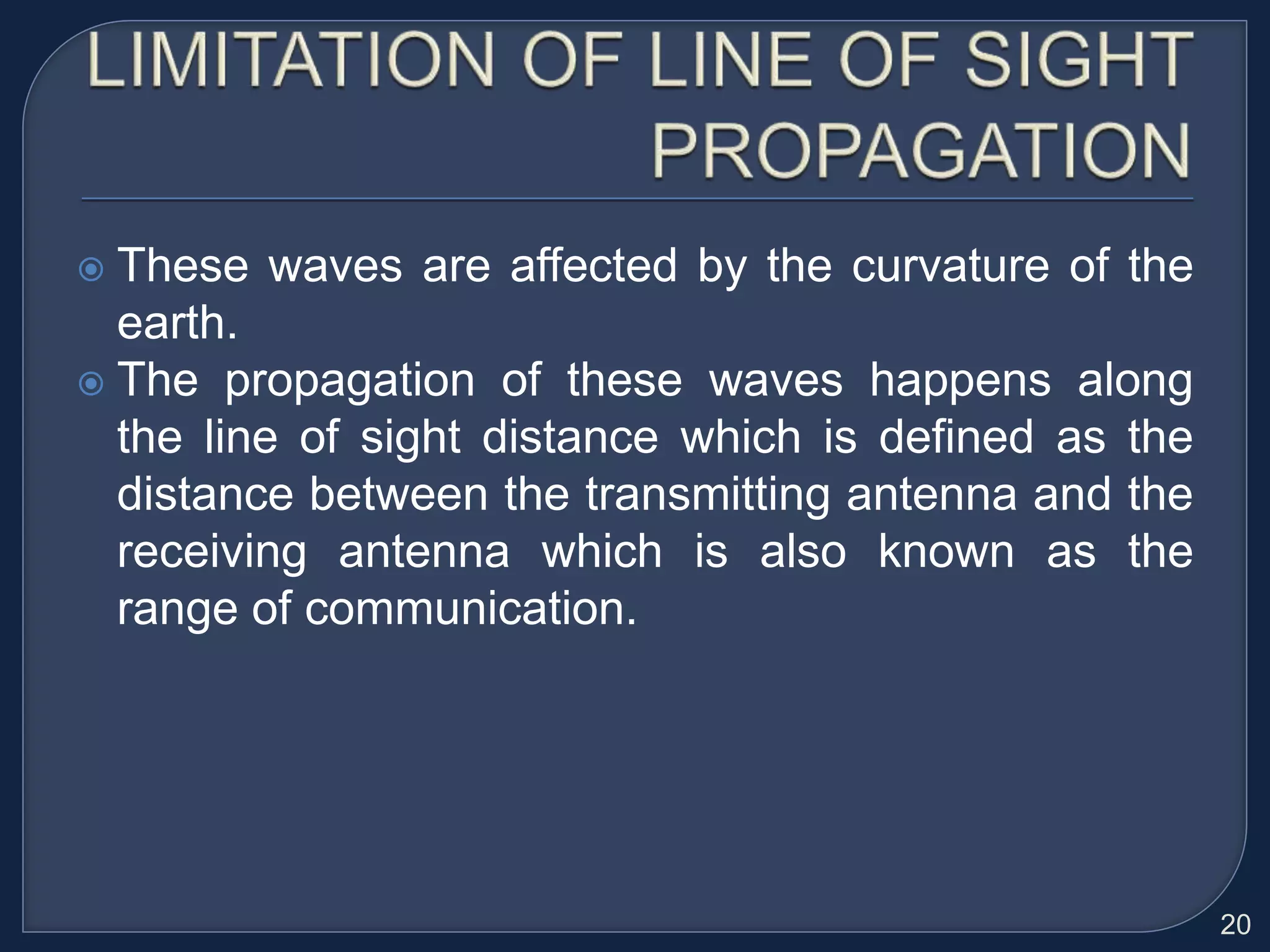 LIMITATION OF LINE OF SIGHT PROPAGATION

These waves are affected by the curvature of the earth.

The propagation of these waves happens along the line of sight distance which is defined as the distance between the transmitting antenna and the receiving antenna which is also known as the range of communication.

20